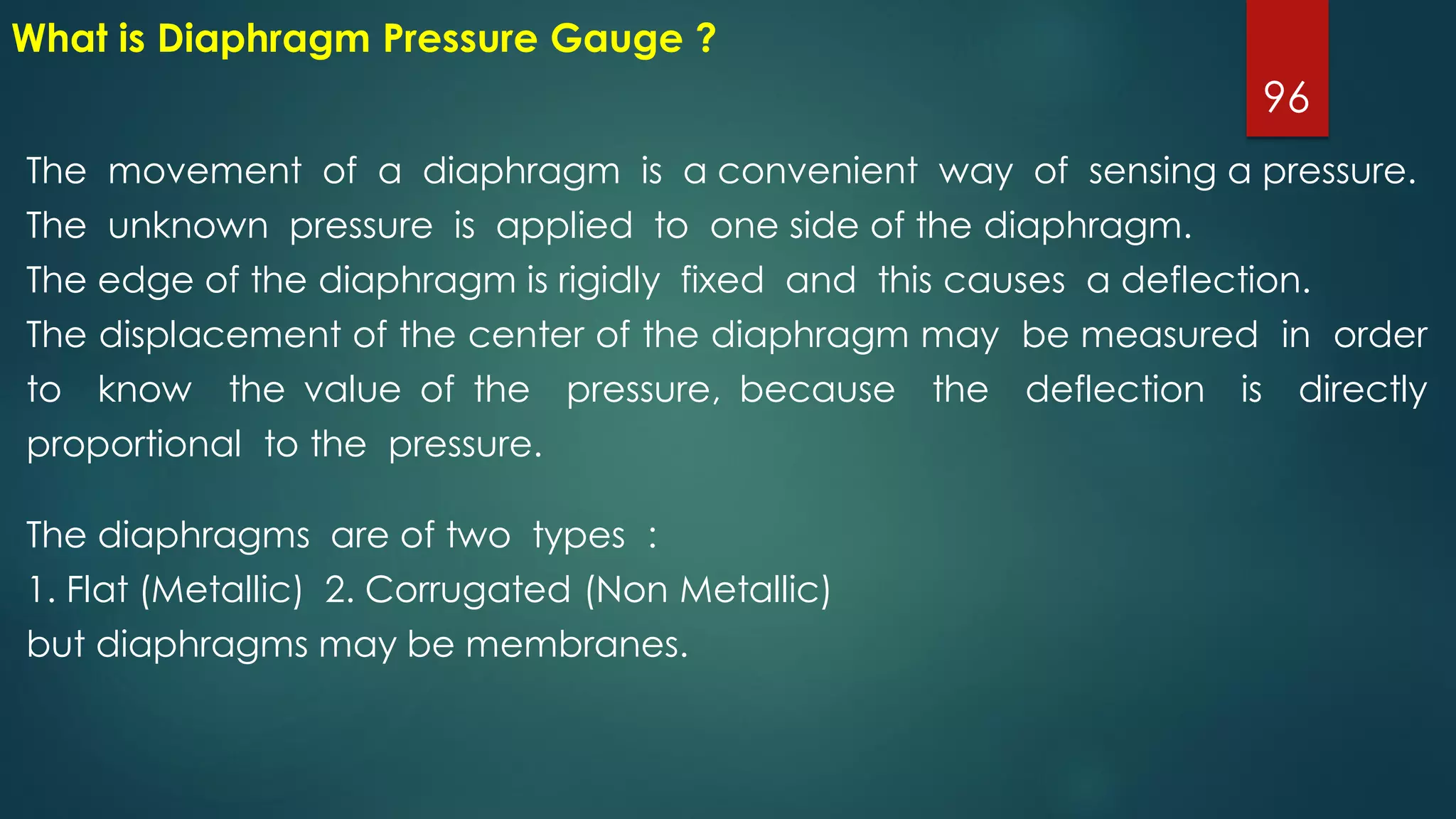 What is Diaphragm Pressure Gauge ?

96

The movement of a diaphragm is a convenient way of sensing a pressure.
The unknown pressure is applied to one side of the diaphragm.
The edge of the diaphragm is rigidly fixed and this causes a deflection.
The displacement of the center of the diaphragm may be measured in order to know the value of the pressure, because the deflection is directly proportional to the pressure.

The diaphragms are of two types :
1. Flat (Metallic) 2. Corrugated (Non Metallic)
but diaphragms may be membranes.